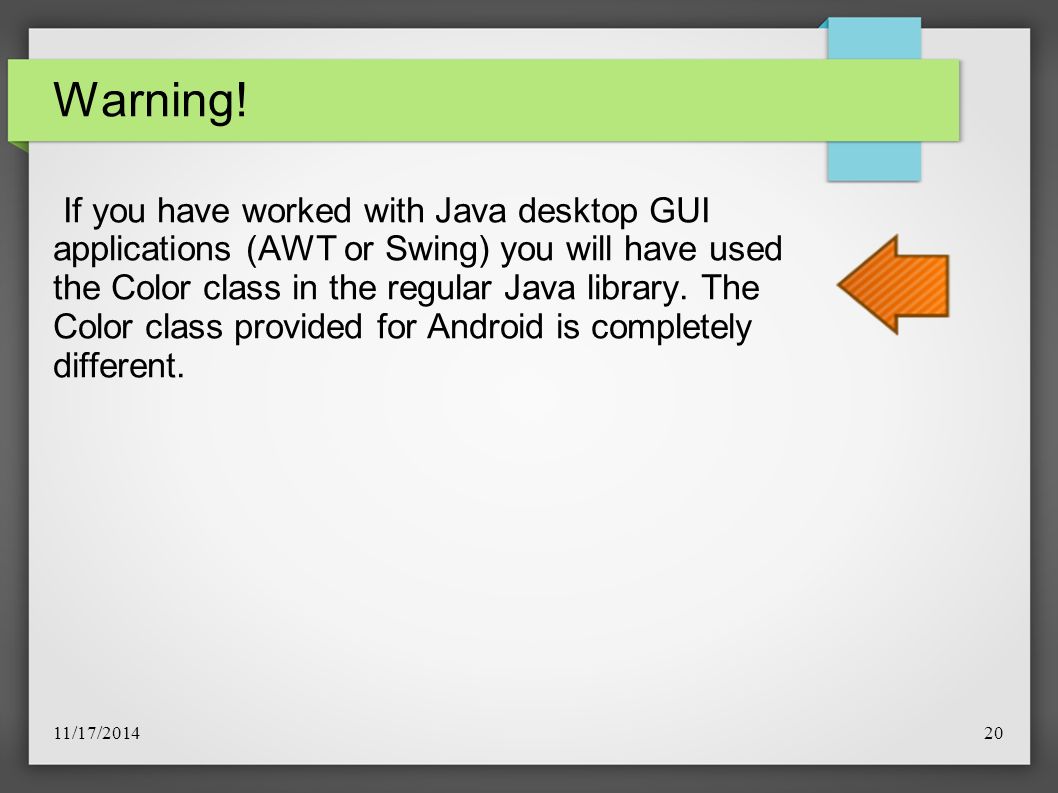 Warning!

If you have worked with Java desktop GUI applications (AWT or Swing) you will have used the Color class in the regular Java library. The Color class provided for Android is completely different.

11/17/2014

20